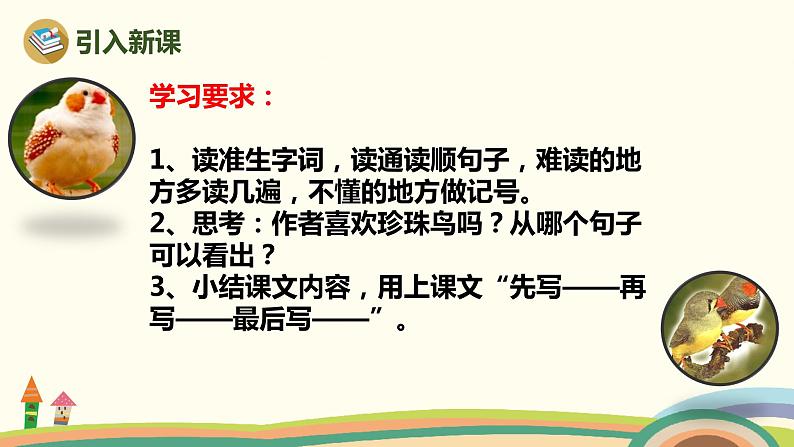 引入新课

学习要求：

1、读准生字词，读通读顺句子，难读的地方多读几遍，不懂的地方做记号。
2、思考：作者喜欢珍珠鸟吗？从哪个句子可以看出？
3、小结课文内容，用上课文“先写——再写——最后写——”。